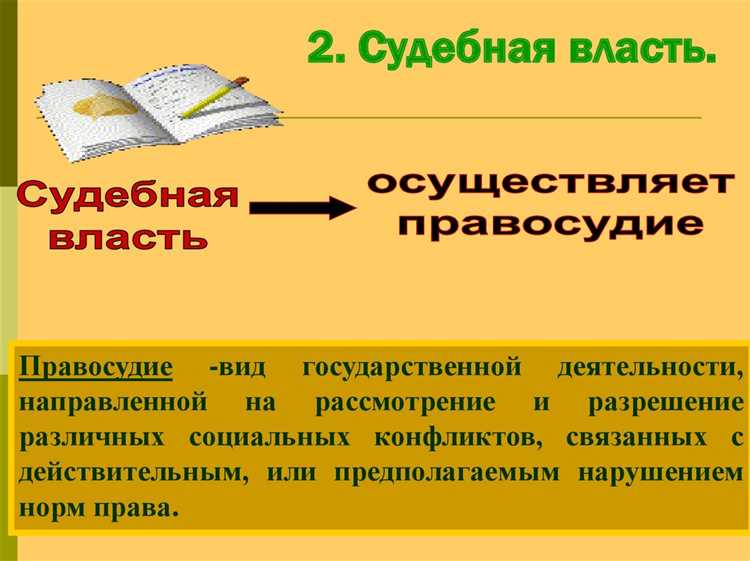 2. Судебная власть.

Судебная власть

осуществляет правосудие

Правосудие -вид государственной деятельности, направленной на рассмотрение и разрешение различных социальных конфликтов, связанных с действительным, или предполагаемым нарушением норм права.